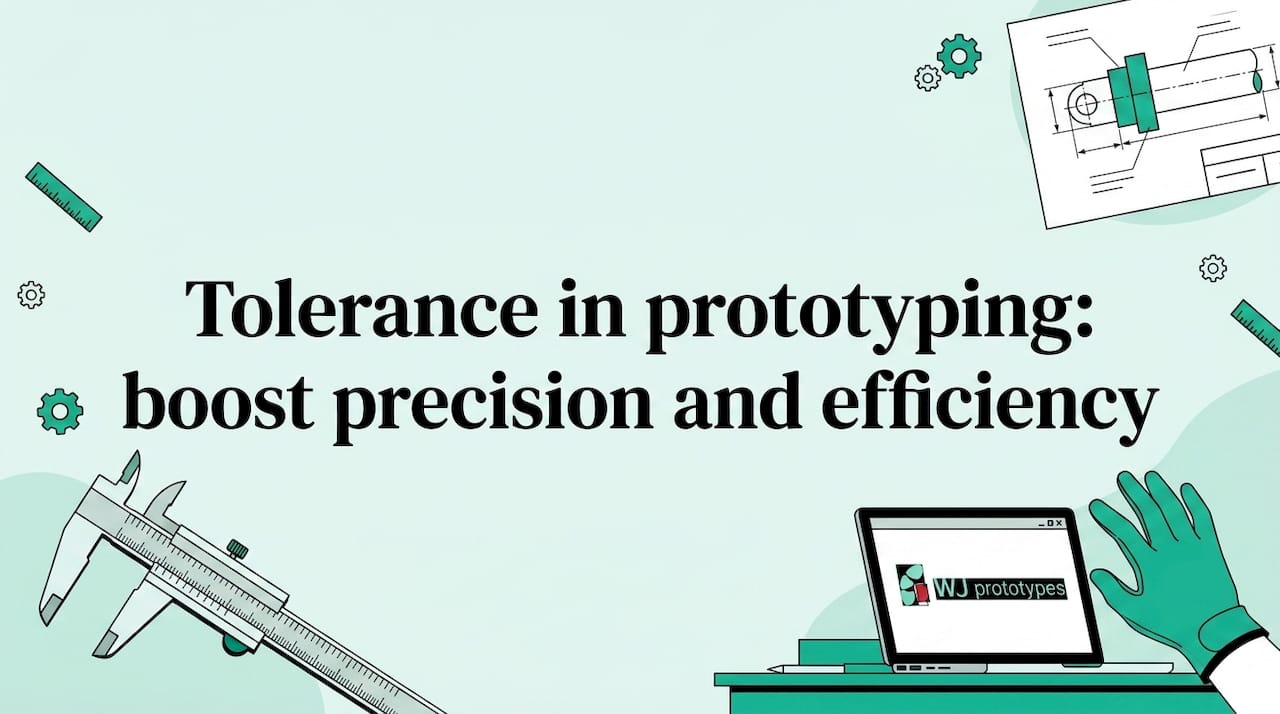 Tolerance in prototyping: boost precision and efficiency

WJ prototypes